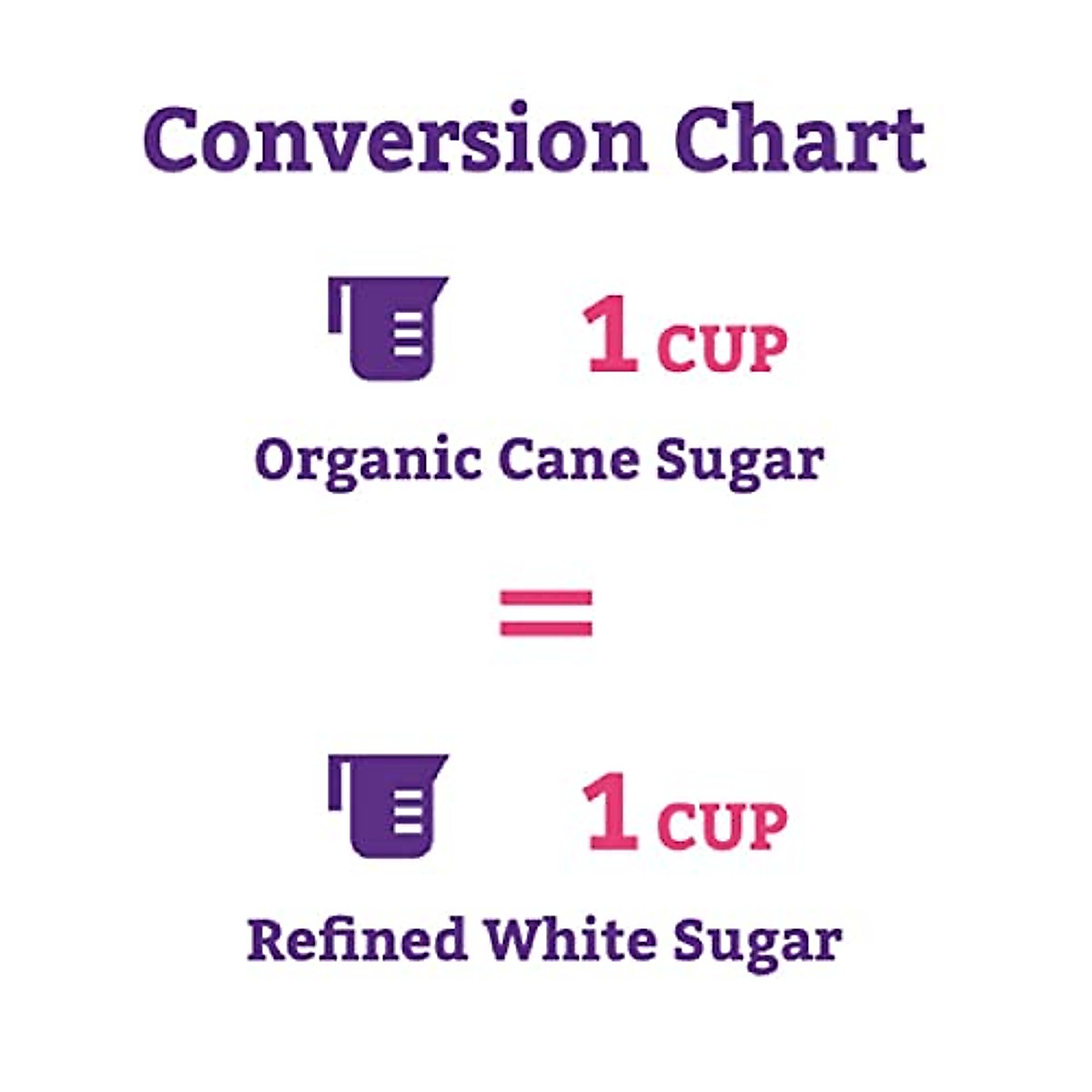 Conversion Chart

1 CUP

Organic Cane Sugar

=

1 CUP

Refined White Sugar